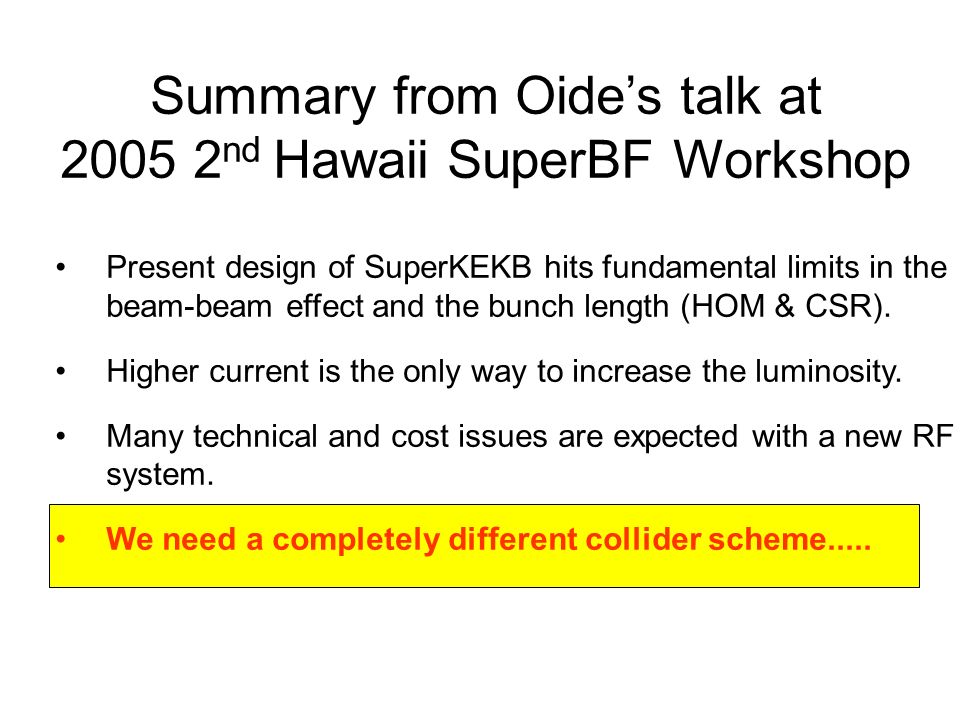 Summary from Oide's talk at
2005 2$^{nd}$ Hawaii SuperBF Workshop

• Present design of SuperKEKB hits fundamental limits in the beam-beam effect and the bunch length (HOM & CSR).

• Higher current is the only way to increase the luminosity.

• Many technical and cost issues are expected with a new RF system.

• We need a completely different collider scheme.....